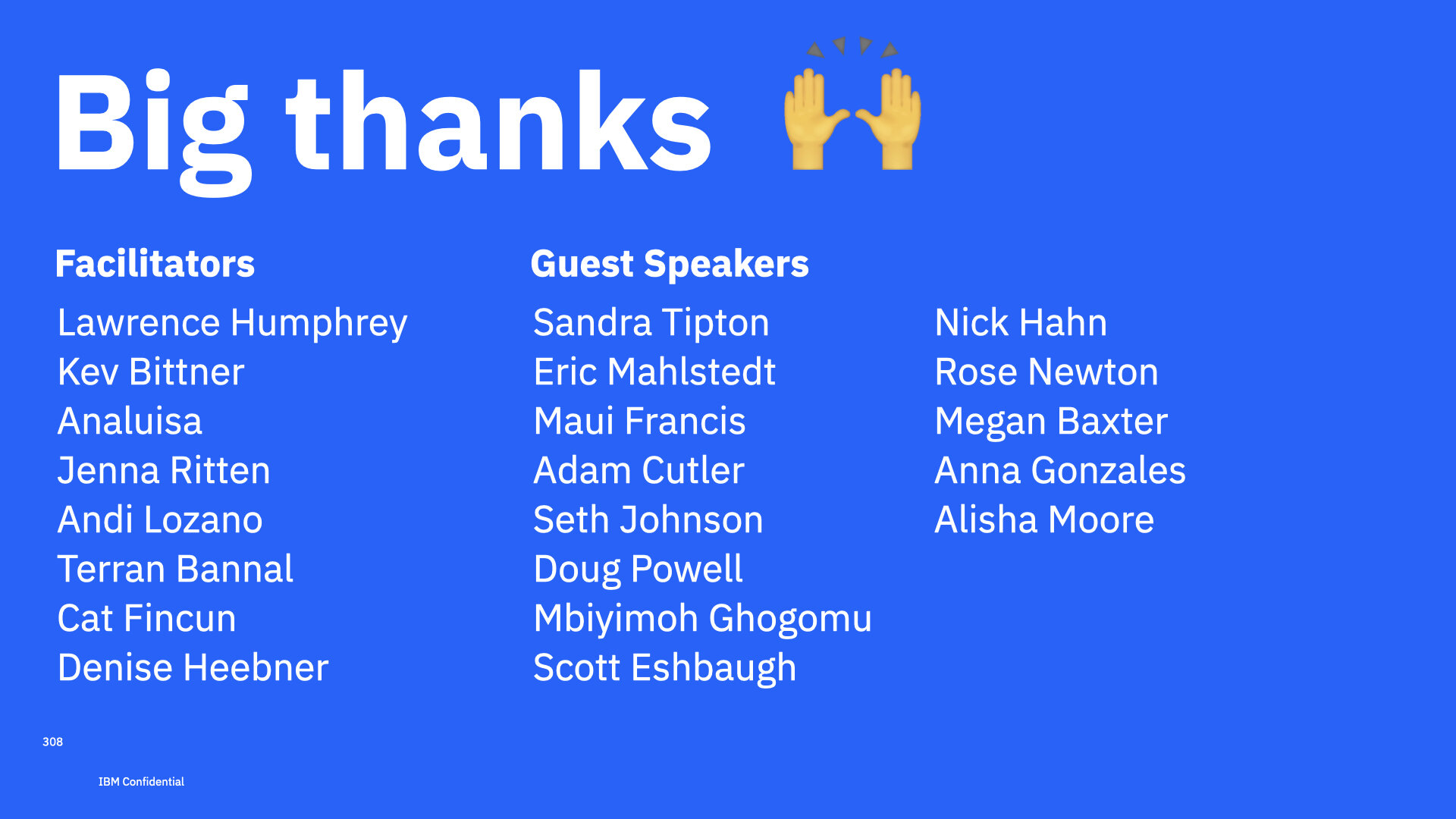 Big thanks 🙌

Facilitators

Lawrence Humphrey
Kev Bittner
Analuisa
Jenna Ritten
Andi Lozano
Terran Bannal
Cat Fincun
Denise Heebner

Guest Speakers

Sandra Tipton
Eric Mahlstedt
Maui Francis
Adam Cutler
Seth Johnson
Doug Powell
Mbiyimoh Ghogomu
Scott Eshbaugh

Nick Hahn
Rose Newton
Megan Baxter
Anna Gonzales
Alisha Moore

308

IBM Confidential